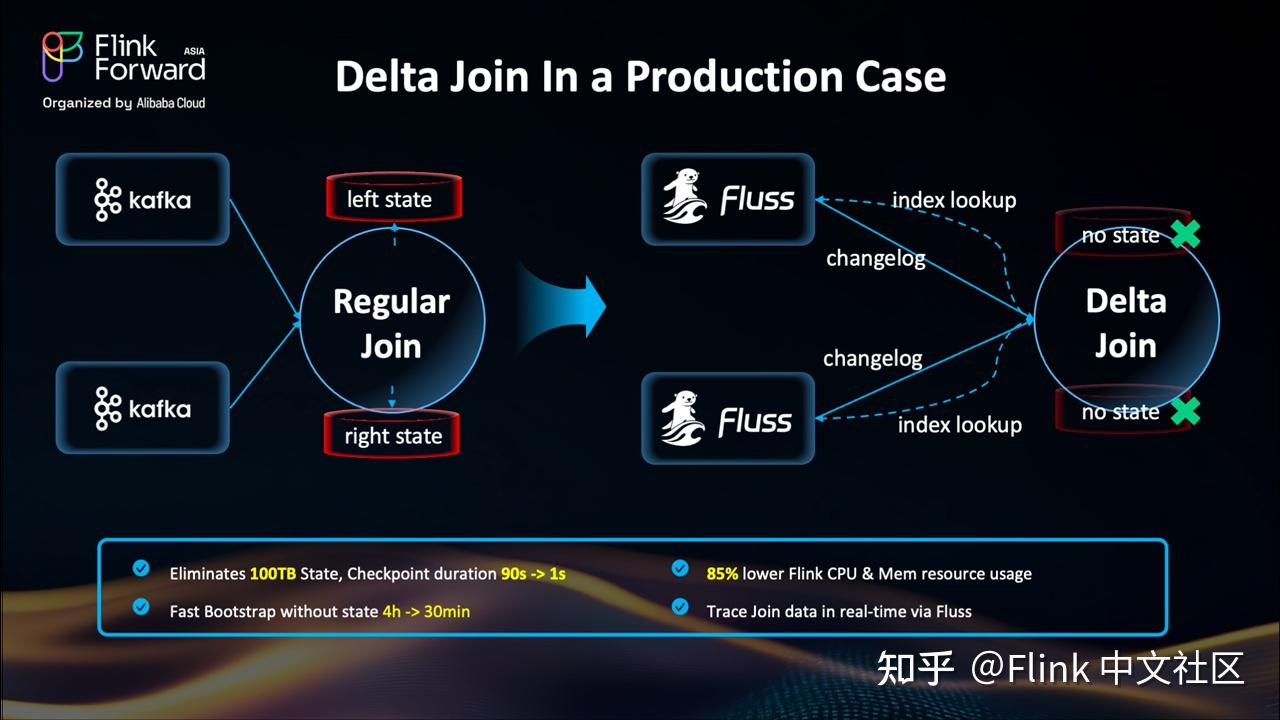 Flink Forward ASIA
Organized by Alibaba Cloud

Delta Join In a Production Case

kafka

kafka

left state

Regular Join

right state

Fluss

Fluss

index lookup

changelog

changelog

index lookup

no state

Delta Join

no state

Eliminates 100TB State, Checkpoint duration 90s -> 1s

Fast Bootstrap without state 4h -> 30min

85% lower Flink CPU & Mem resource usage

Trace Join data in real-time via Fluss

知乎 @Flink 中文社区